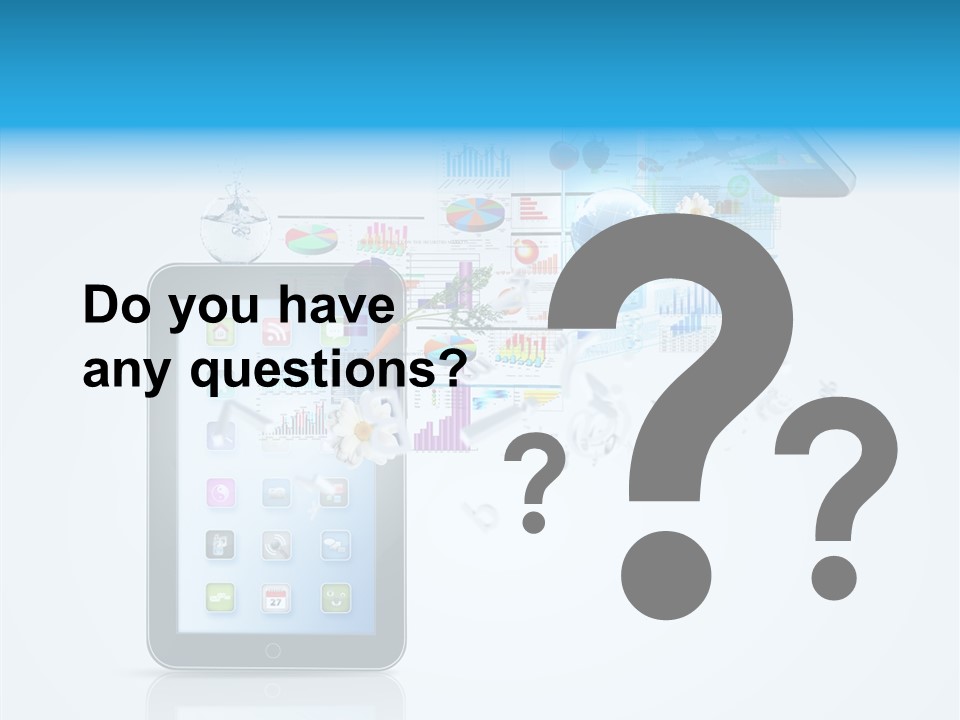 Do you have any questions?

?

?

?